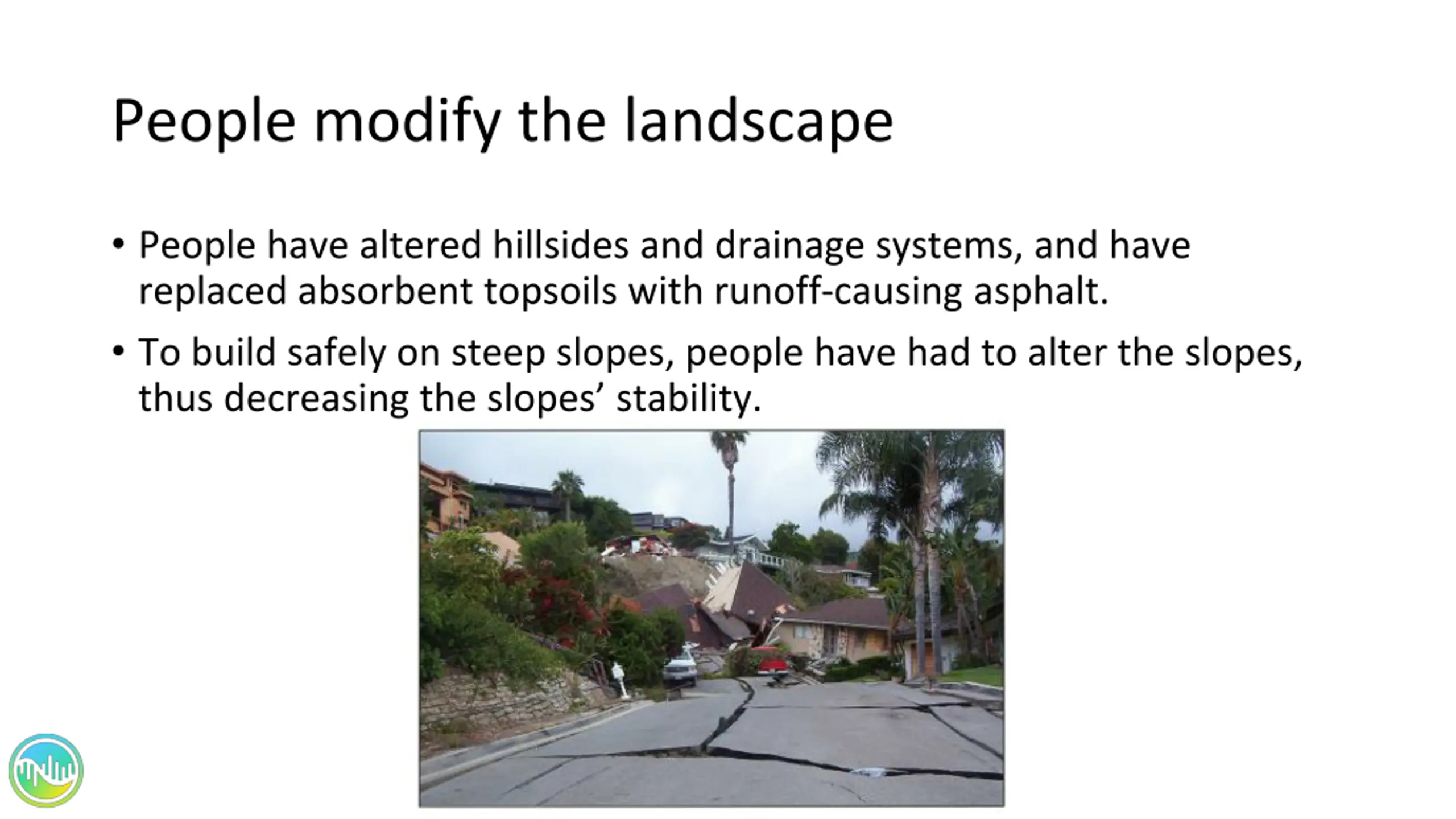 People modify the landscape

• People have altered hillsides and drainage systems, and have replaced absorbent topsoils with runoff-causing asphalt.

• To build safely on steep slopes, people have had to alter the slopes, thus decreasing the slopes' stability.